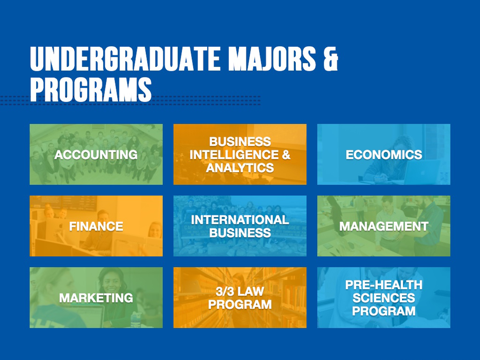 UNDERGRADUATE MAJORS & PROGRAMS

ACCOUNTING

BUSINESS INTELLIGENCE & ANALYTICS

ECONOMICS

FINANCE

INTERNATIONAL BUSINESS

MANAGEMENT

MARKETING

3/3 LAW PROGRAM

PRE-HEALTH SCIENCES PROGRAM